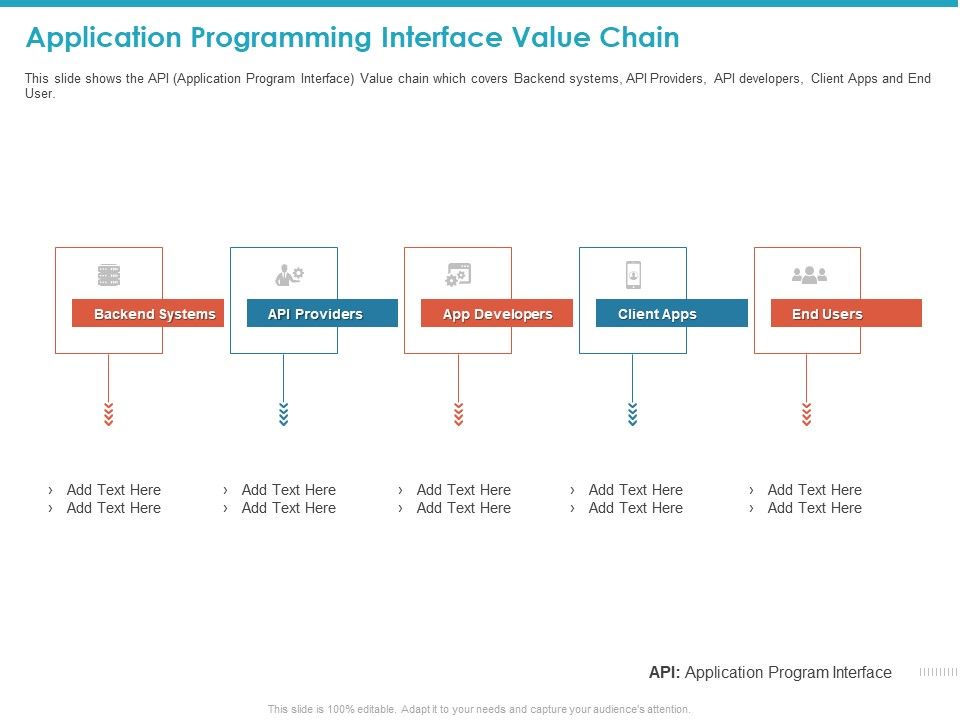 Application Programming Interface Value Chain

This slide shows the API (Application Program Interface) Value chain which covers Backend systems, API Providers, API developers, Client Apps and End User.

Backend Systems

API Providers

App Developers

Client Apps

End Users

› Add Text Here
› Add Text Here

› Add Text Here
› Add Text Here

› Add Text Here
› Add Text Here

› Add Text Here
› Add Text Here

› Add Text Here
› Add Text Here

API: Application Program Interface

This slide is 100% editable. Adapt it to your needs and capture your audience's attention.